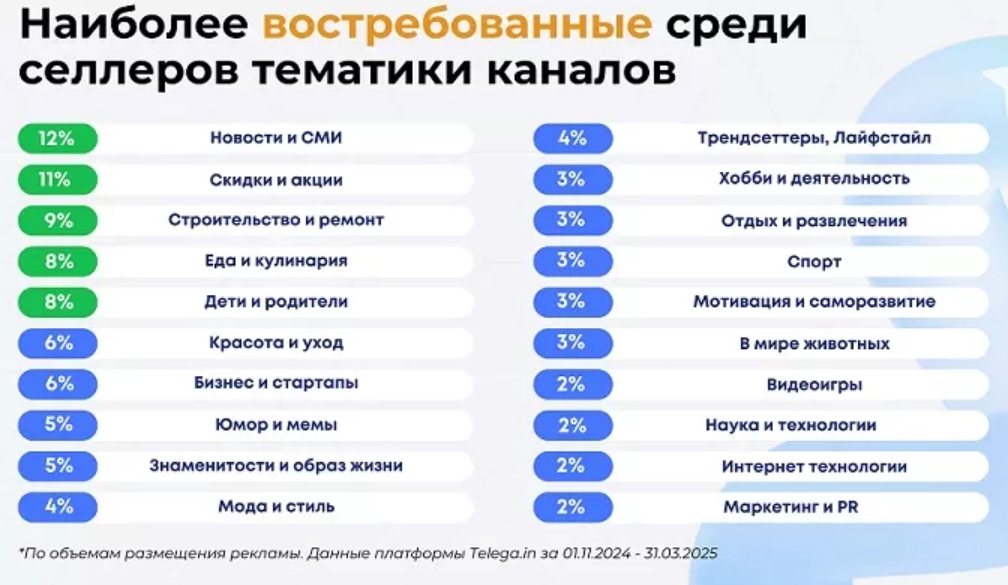 Наиболее востребованные среди селлеров тематики каналов

12% Новости и СМИ
11% Скидки и акции
9% Строительство и ремонт
8% Еда и кулинария
8% Дети и родители
6% Красота и уход
6% Бизнес и стартапы
5% Юмор и мемы
5% Знаменитости и образ жизни
4% Мода и стиль

4% Трендсеттеры, Лайфстайл
3% Хобби и деятельность
3% Отдых и развлечения
3% Спорт
3% Мотивация и саморазвитие
3% В мире животных
2% Видеоигры
2% Наука и технологии
2% Интернет технологии
2% Маркетинг и PR

*По объемам размещения рекламы. Данные платформы Telega.in за 01.11.2024 - 31.03.2025